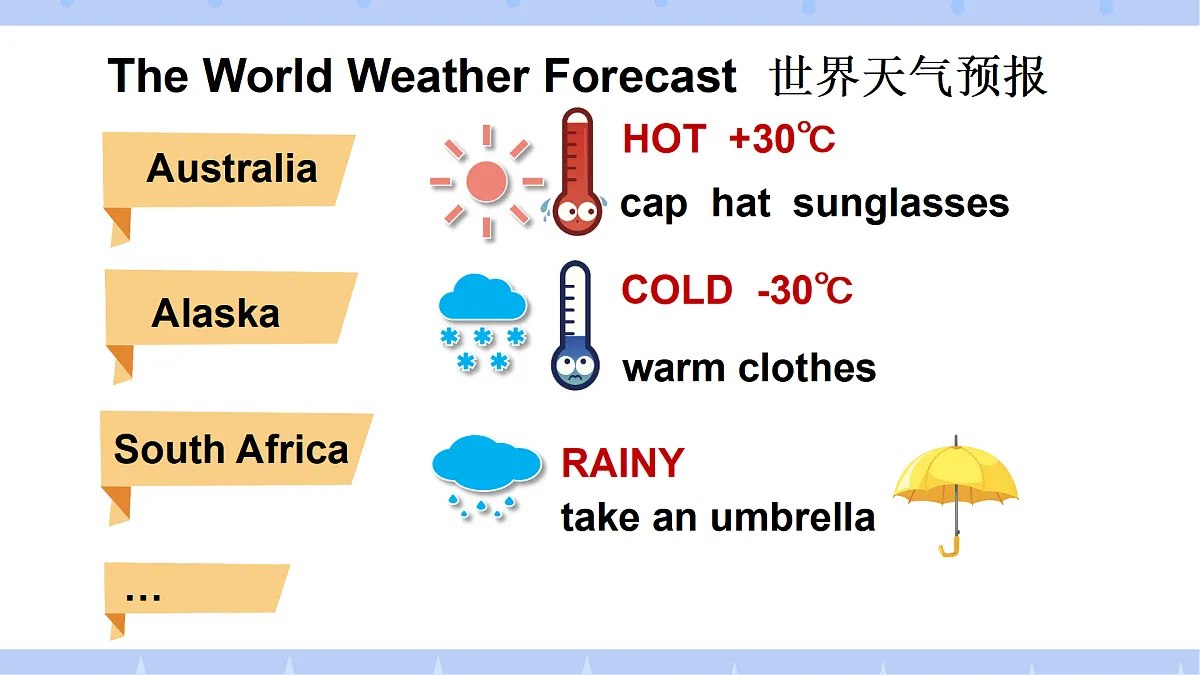 The World Weather Forecast 世界天气预报

Australia

HOT +30℃

cap hat sunglasses

Alaska

COLD -30℃

warm clothes

South Africa

RAINY

take an umbrella

…